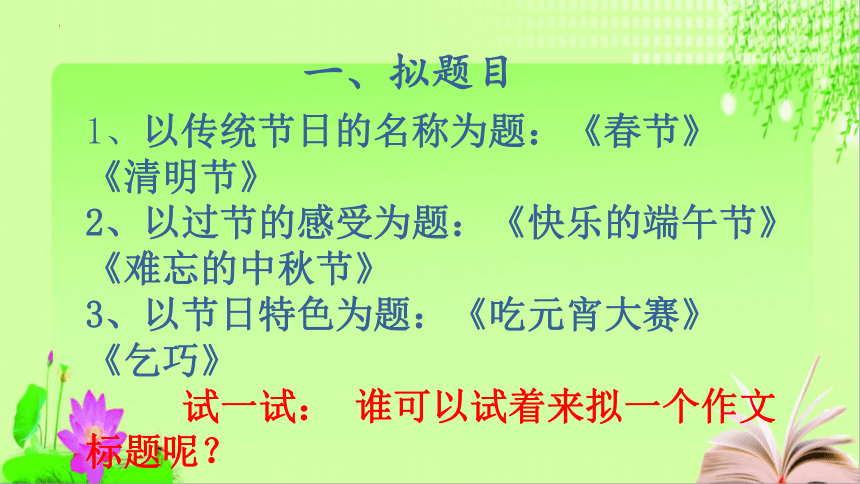 一、拟题目

1、以传统节日的名称为题：《春节》《清明节》
2、以过节的感受为题：《快乐的端午节》《难忘的中秋节》
3、以节日特色为题：《吃元宵大赛》《乞巧》

试一试：　谁可以试着来拟一个作文标题呢？